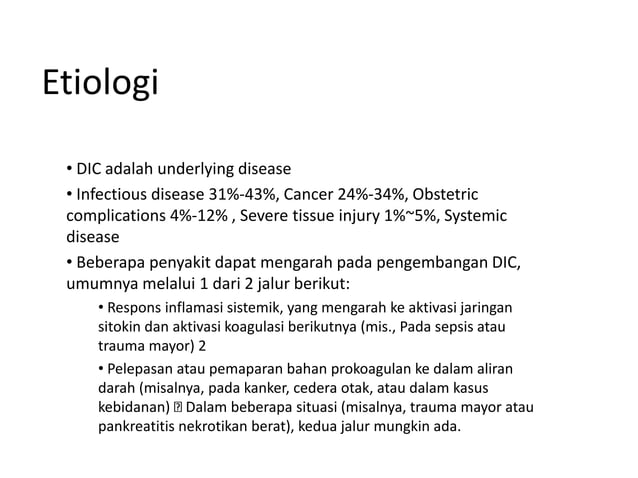 Etiologi

• DIC adalah underlying disease

• Infectious disease 31%-43%, Cancer 24%-34%, Obstetric complications 4%-12% , Severe tissue injury 1%~5%, Systemic disease

• Beberapa penyakit dapat mengarah pada pengembangan DIC, umumnya melalui 1 dari 2 jalur berikut:

• Respons inflamasi sistemik, yang mengarah ke aktivasi jaringan sitokin dan aktivasi koagulasi berikutnya (mis., Pada sepsis atau trauma mayor) 2

• Pelepasan atau pemaparan bahan prokoagulan ke dalam aliran darah (misalnya, pada kanker, cedera otak, atau dalam kasus kebidanan) ⍰ Dalam beberapa situasi (misalnya, trauma mayor atau pankreatitis nekrotikan berat), kedua jalur mungkin ada.